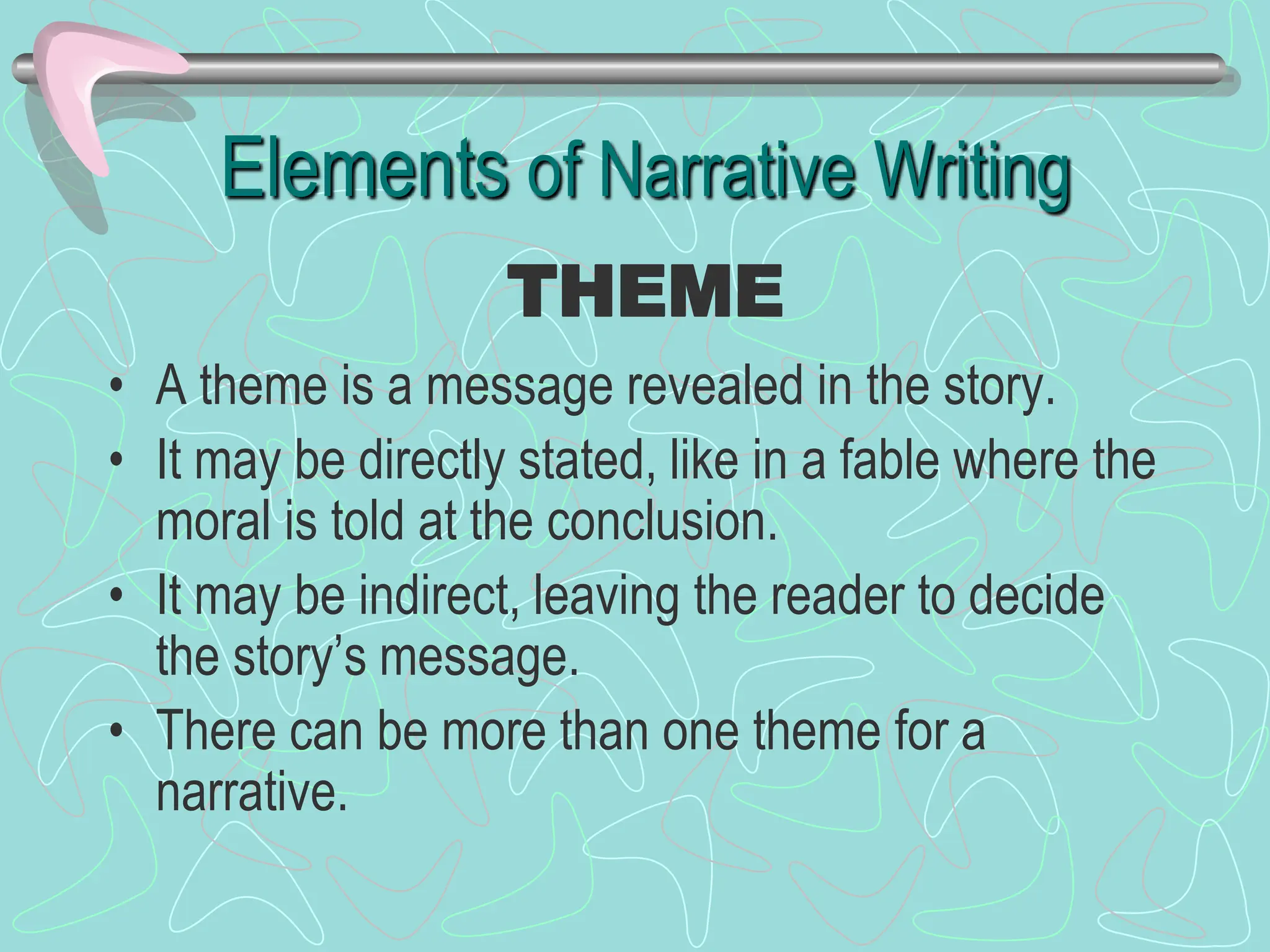 Elements of Narrative Writing

THEME

• A theme is a message revealed in the story.
• It may be directly stated, like in a fable where the moral is told at the conclusion.
• It may be indirect, leaving the reader to decide the story’s message.
• There can be more than one theme for a narrative.